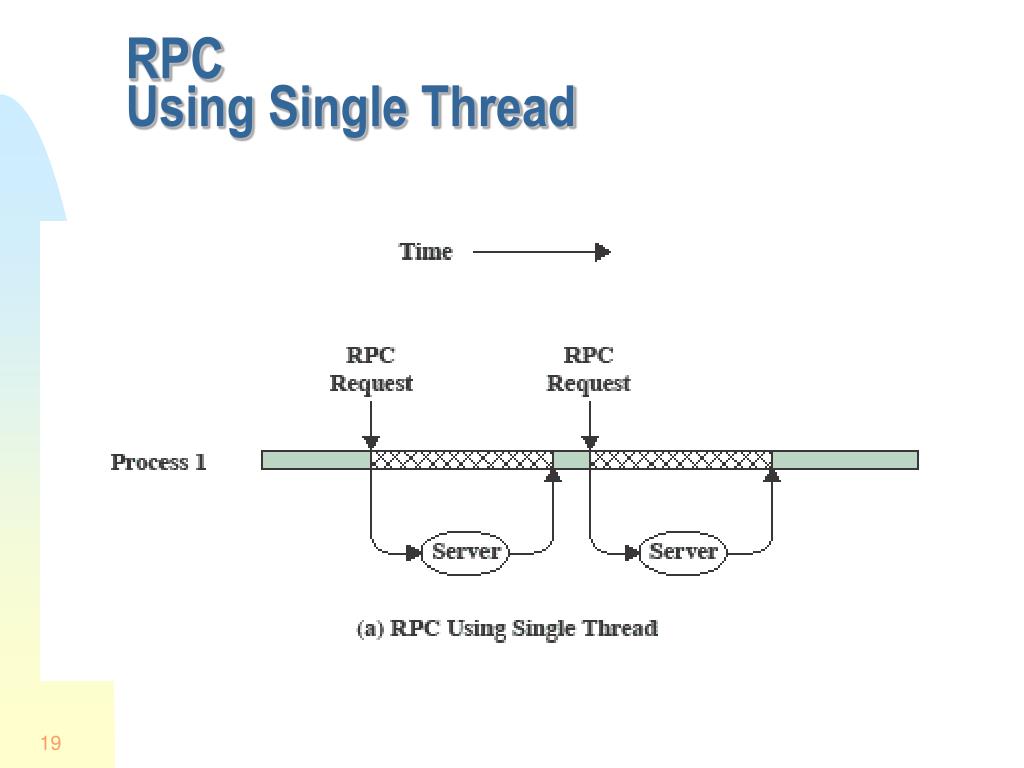 RPC
Using Single Thread

Time

RPC Request

RPC Request

Process 1

Server

Server

(a) RPC Using Single Thread

19